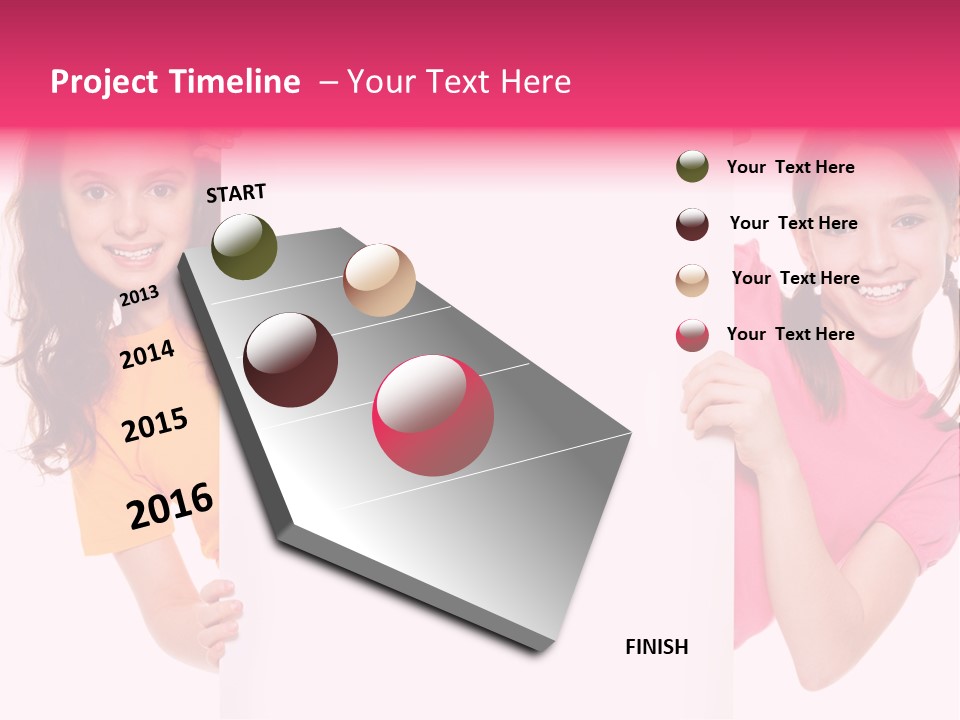 Project Timeline – Your Text Here

START

2013

2014

2015

2016

FINISH

Your Text Here

Your Text Here

Your Text Here

Your Text Here